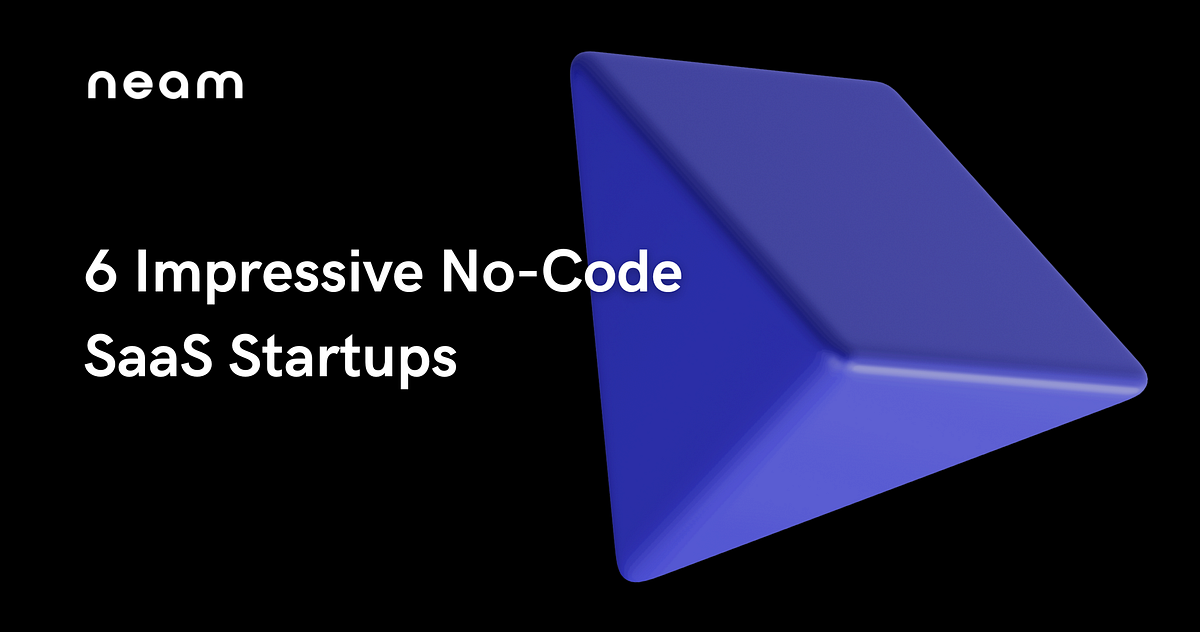 neam

6 Impressive No-Code SaaS Startups